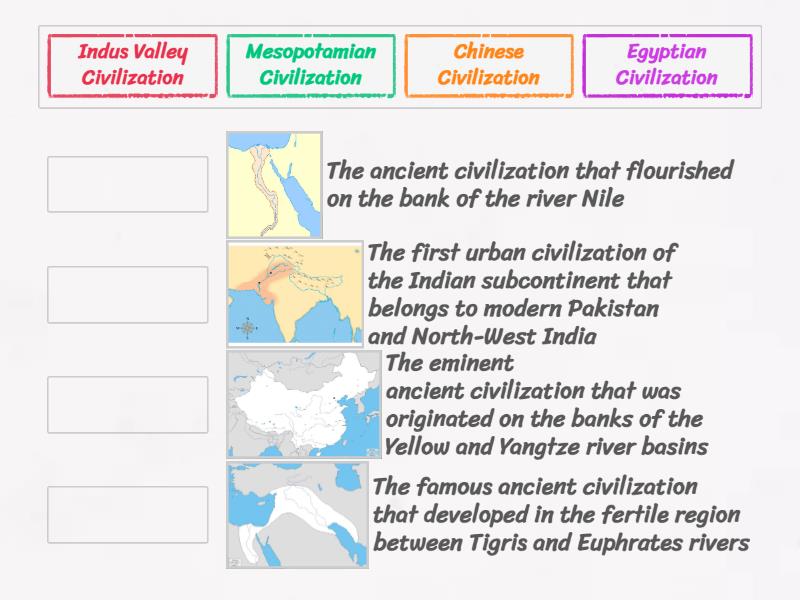 Indus Valley Civilization

Mesopotamian Civilization

Chinese Civilization

Egyptian Civilization

The ancient civilization that flourished on the bank of the river Nile

The first urban civilization of the Indian subcontinent that belongs to modern Pakistan and North-West India

The eminent ancient civilization that was originated on the banks of the Yellow and Yangtze river basins

The famous ancient civilization that developed in the fertile region between Tigris and Euphrates rivers